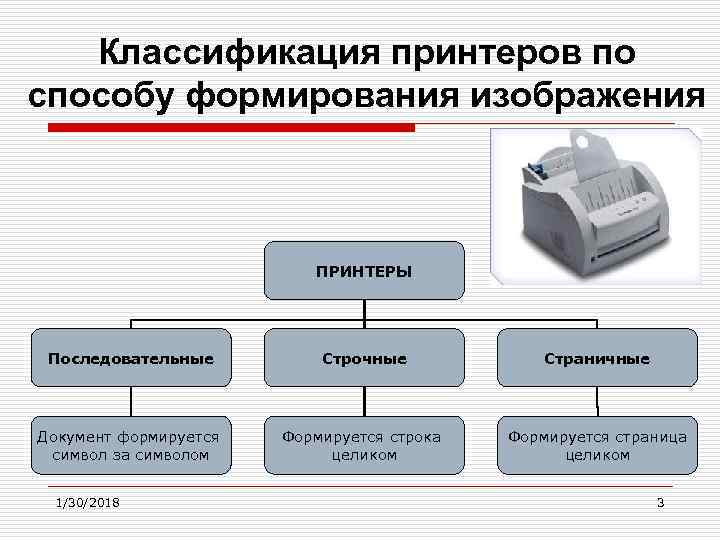 Классификация принтеров по способу формирования изображения

ПРИНТЕРЫ

Последовательные

Строчные

Страничные

Документ формируется символ за символом

Формируется строка целиком

Формируется страница целиком

1/30/2018

3